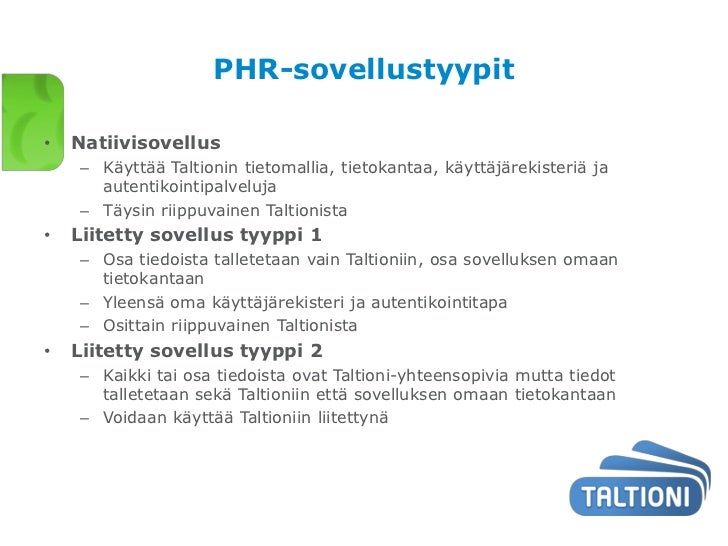 PHR-sovellustyypit

• Natiivisovellus
  – Käyttää Taltionin tietomallia, tietokantaa, käyttäjärekisteriä ja autentikointipalveluja
  – Täysin riippuvainen Taltionista
• Liitetty sovellus tyyppi 1
  – Osa tiedoista talletetaan vain Taltioniin, osa sovelluksen omaan tietokantaan
  – Yleensä oma käyttäjärekisteri ja autentikointitapa
  – Osittain riippuvainen Taltionista
• Liitetty sovellus tyyppi 2
  – Kaikki tai osa tiedoista ovat Taltioni-yhteensopivia mutta tiedot talletetaan sekä Taltioniin että sovelluksen omaan tietokantaan
  – Voidaan käyttää Taltioniin liitettynä

TALTIONI